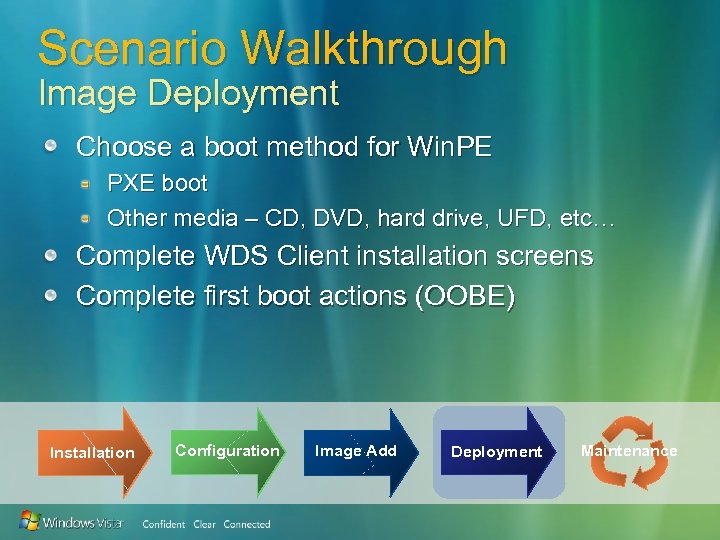 Scenario Walkthrough
Image Deployment

Choose a boot method for WinPE
PXE boot
Other media – CD, DVD, hard drive, UFD, etc…
Complete WDS Client installation screens
Complete first boot actions (OOBE)

Installation
Configuration
Image Add
Deployment
Maintenance

Windows Vista Confident Clear Connected